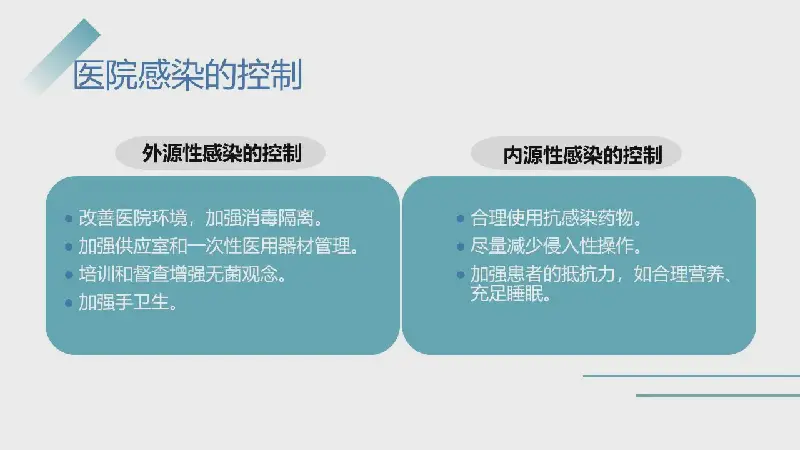 医院感染的控制

外源性感染的控制

• 改善医院环境，加强消毒隔离。
• 加强供应室和一次性医用器材管理。
• 培训和督查增强无菌观念。
• 加强手卫生。

内源性感染的控制

• 合理使用抗感染药物。
• 尽量减少侵入性操作。
• 加强患者的抵抗力，如合理营养、充足睡眠。